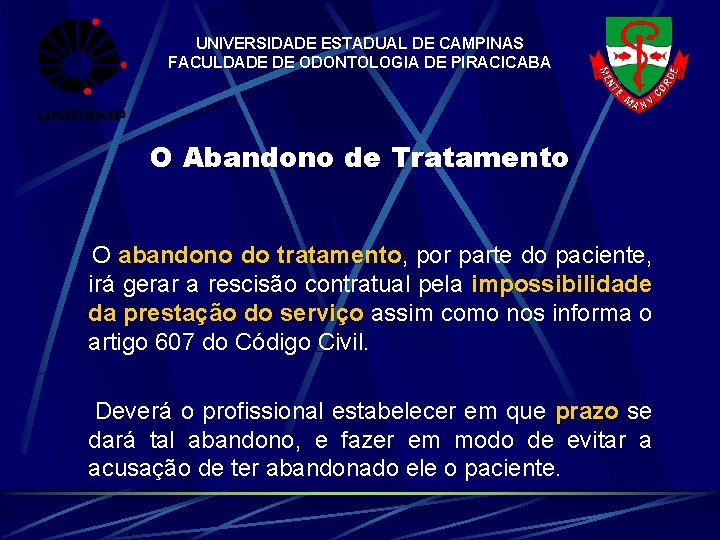 UNICAMP

UNIVERSIDADE ESTADUAL DE CAMPINAS
FACULDADE DE ODONTOLOGIA DE PIRACICABA

MENTE MANV CORDE

O Abandono de Tratamento

O abandono do tratamento, por parte do paciente, irá gerar a rescisão contratual pela impossibilidade da prestação do serviço assim como nos informa o artigo 607 do Código Civil.

Deverá o profissional estabelecer em que prazo se dará tal abandono, e fazer em modo de evitar a acusação de ter abandonado ele o paciente.